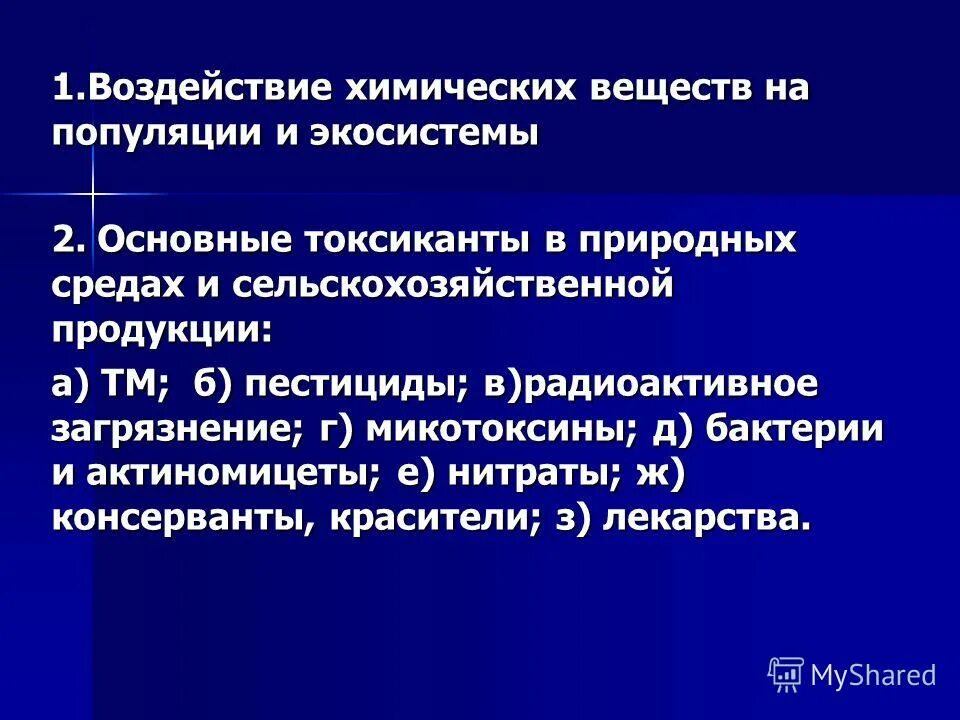 1.Воздействие химических веществ на популяции и экосистемы

2. Основные токсиканты в природных средах и сельскохозяйственной продукции:

а) ТМ; б) пестициды; в)радиоактивное загрязнение; г) микотоксины; д) бактерии и актиномицеты; е) нитраты; ж) консерванты, красители; з) лекарства.

MyShared